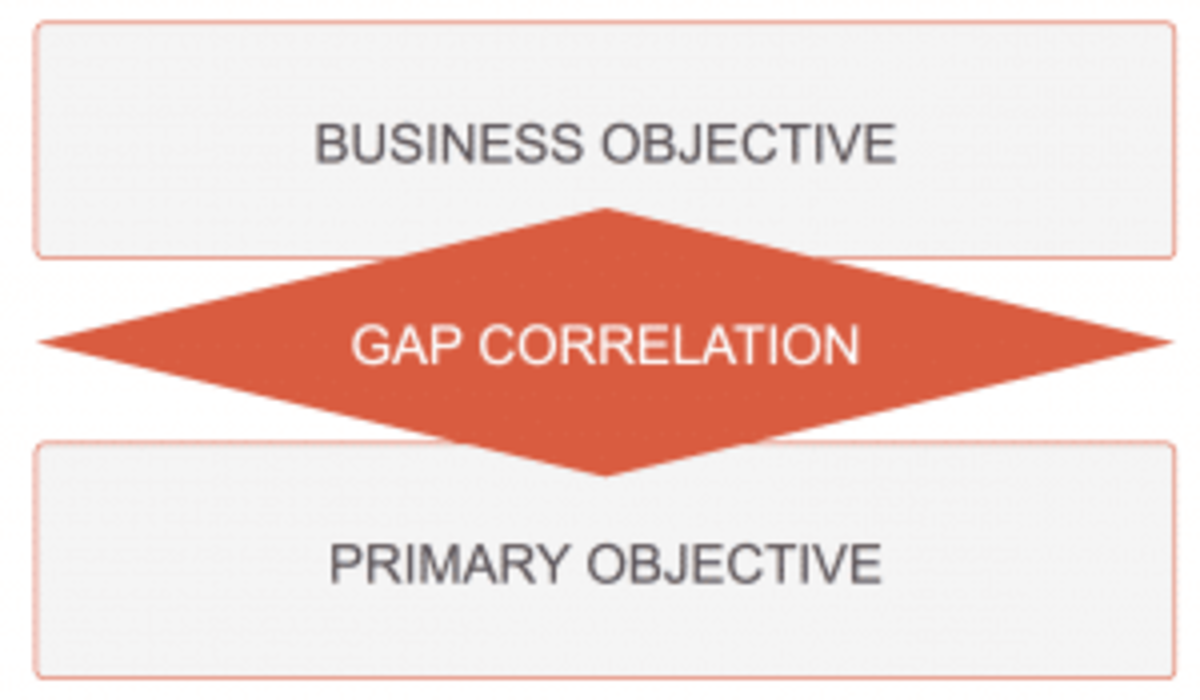 BUSINESS OBJECTIVE

GAP CORRELATION

PRIMARY OBJECTIVE